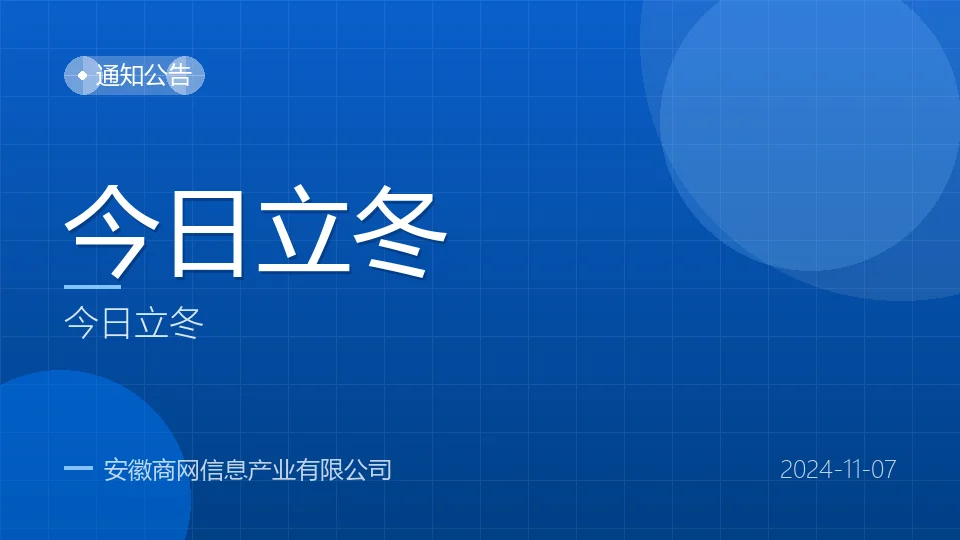 通知公告

今日立冬

今日立冬

安徽商网信息产业有限公司

2024-11-07